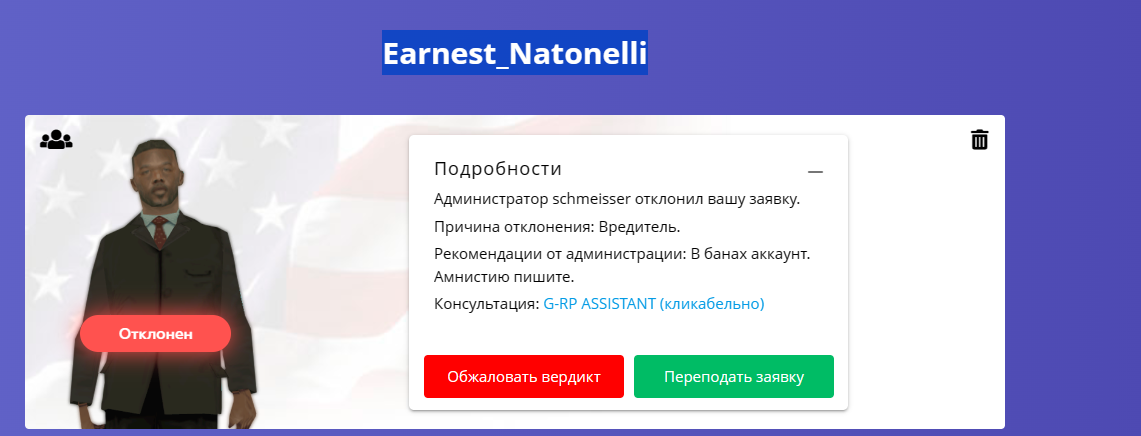 Earnest_Natonelli

Отклонен

Подробности

Администратор schmeisser отклонил вашу заявку.

Причина отклонения: Вредитель.

Рекомендации от администрации: В банах аккаунт. Амнистию пишите.

Консультация: G-RP ASSISTANT (кликабельно)

Обжаловать вердикт

Переподать заявку